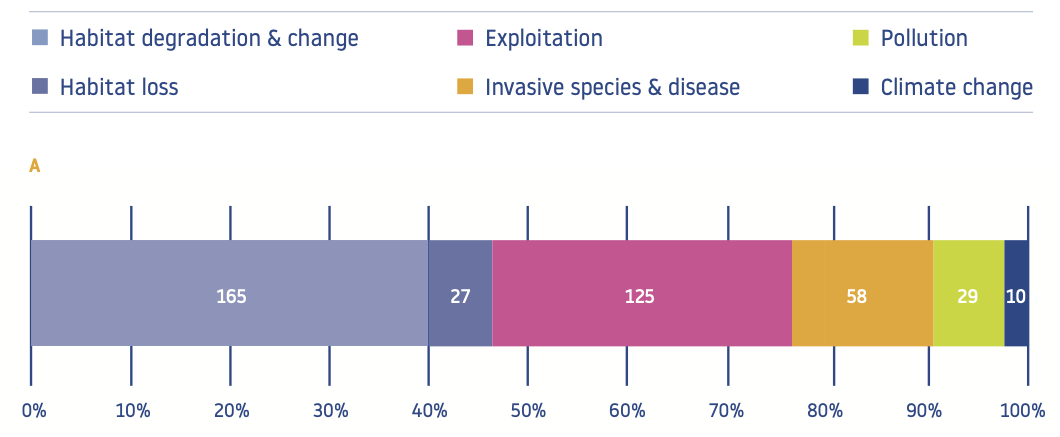 Habitat degradation & change
Exploitation
Pollution
Habitat loss
Invasive species & disease
Climate change

A

165
27
125
58
29
10

0%
10%
20%
30%
40%
50%
60%
70%
80%
90%
100%